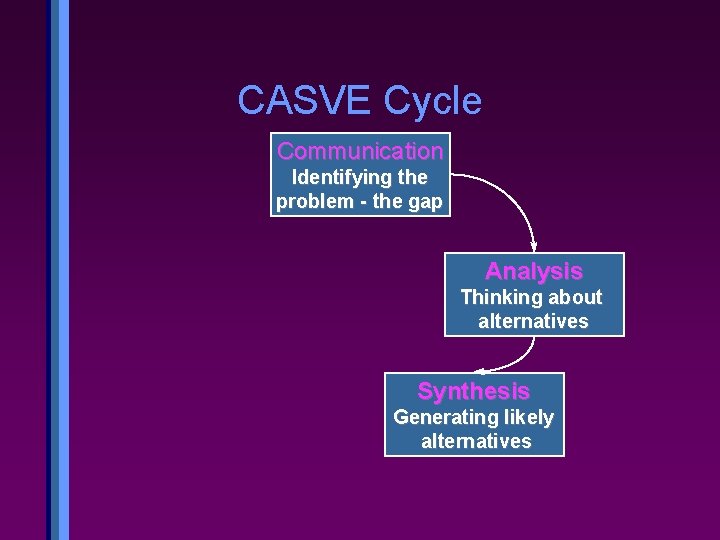 CASVE Cycle

Communication
Identifying the problem - the gap

Analysis
Thinking about alternatives

Synthesis
Generating likely alternatives